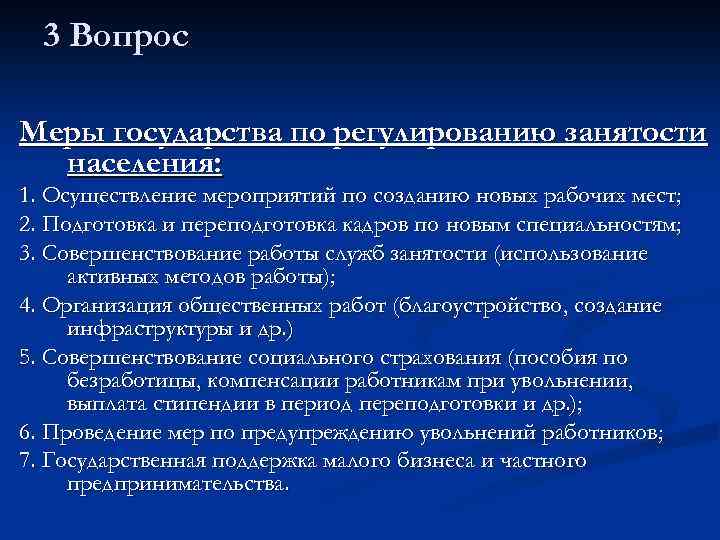 3 Вопрос

Меры государства по регулированию занятости населения:

1. Осуществление мероприятий по созданию новых рабочих мест;

2. Подготовка и переподготовка кадров по новым специальностям;

3. Совершенствование работы служб занятости (использование активных методов работы);

4. Организация общественных работ (благоустройство, создание инфраструктуры и др.)

5. Совершенствование социального страхования (пособия по безработицы, компенсации работникам при увольнении, выплата стипендии в период переподготовки и др.);

6. Проведение мер по предупреждению увольнений работников;

7. Государственная поддержка малого бизнеса и частного предпринимательства.